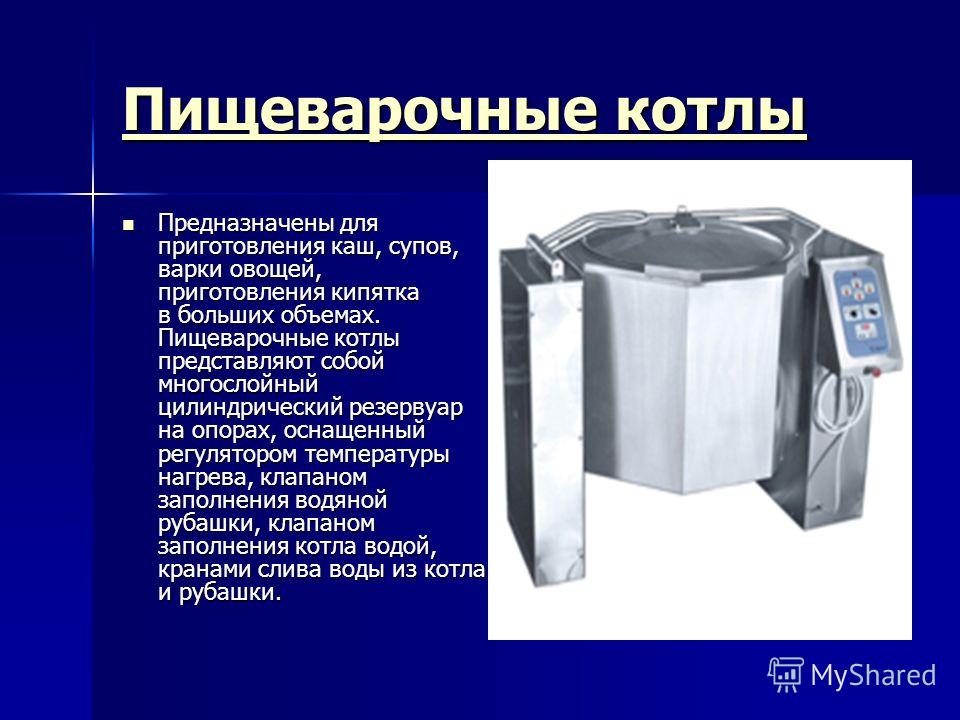 Пищеварочные котлы

Предназначены для приготовления каш, супов, варки овощей, приготовления кипятка в больших объемах. Пищеварочные котлы представляют собой многослойный цилиндрический резервуар на опорах, оснащенный регулятором температуры нагрева, клапаном заполнения водяной рубашки, клапаном заполнения котла водой, кранами слива воды из котла и рубашки.

MyShared